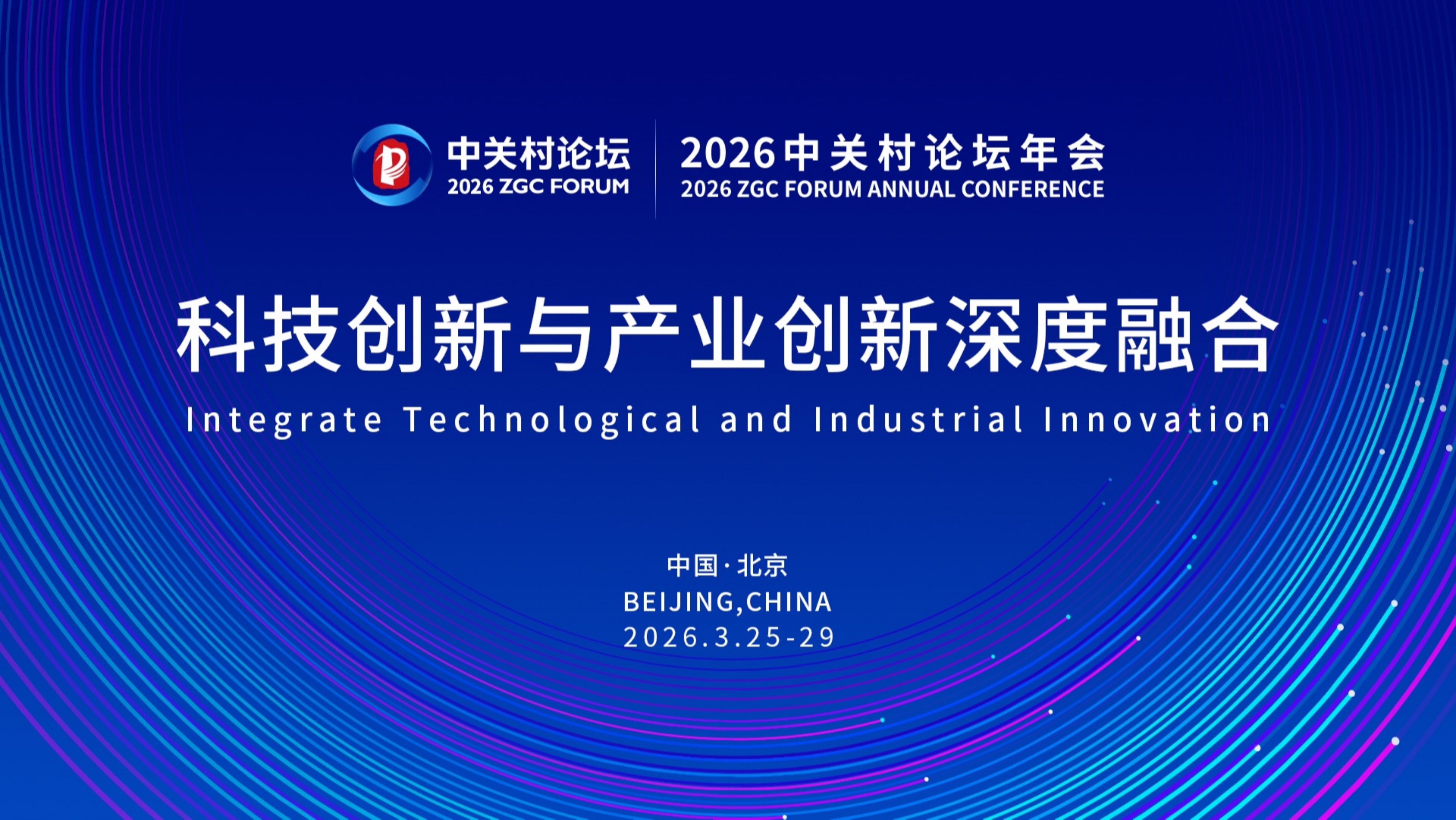 中关村论坛
2026 ZGC FORUM

2026中关村论坛年会
2026 ZGC FORUM ANNUAL CONFERENCE

科技创新与产业创新深度融合
Integrate Technological and Industrial Innovation

中国·北京
BEIJING,CHINA
2026.3.25-29